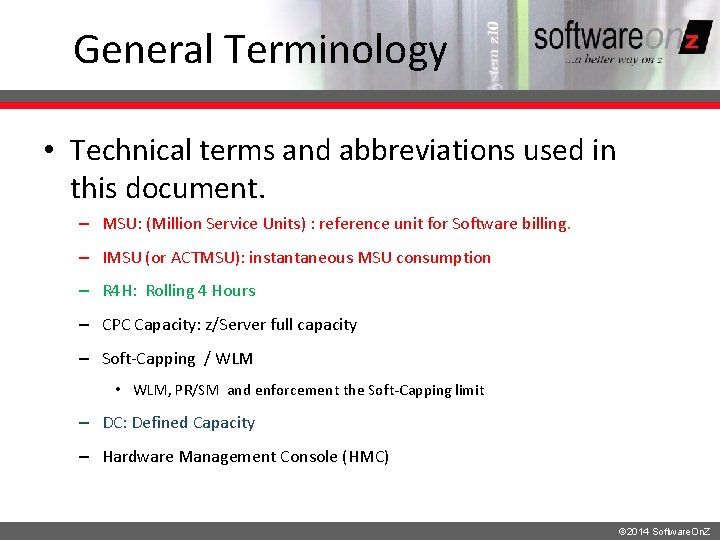 General Terminology

System z10

softwareonz
...a better way on z

• Technical terms and abbreviations used in this document.

– MSU: (Million Service Units) : reference unit for Software billing.

– IMSU (or ACTMSU): instantaneous MSU consumption

– R4H: Rolling 4 Hours

– CPC Capacity: z/Server full capacity

– Soft-Capping / WLM

• WLM, PR/SM and enforcement the Soft-Capping limit

– DC: Defined Capacity

– Hardware Management Console (HMC)

©2014 SoftwareOnZ